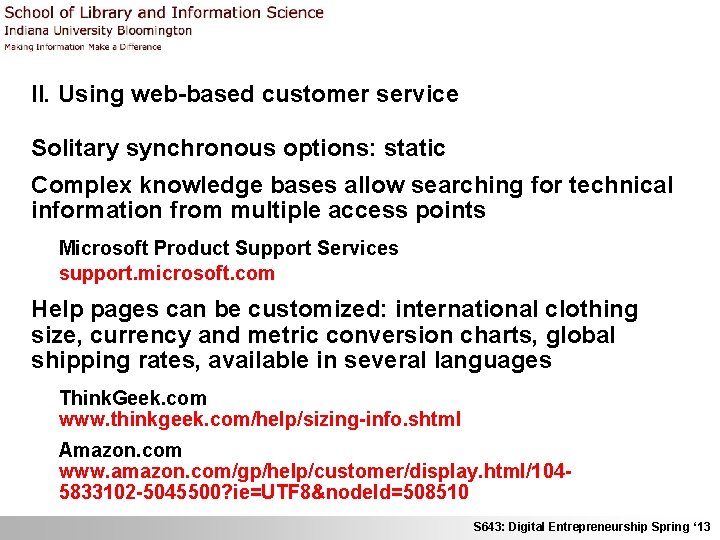 School of Library and Information Science
Indiana University Bloomington
Making Information Make a Difference

II. Using web-based customer service

Solitary synchronous options: static

Complex knowledge bases allow searching for technical information from multiple access points

Microsoft Product Support Services
support.microsoft.com

Help pages can be customized: international clothing size, currency and metric conversion charts, global shipping rates, available in several languages

ThinkGeek.com
www.thinkgeek.com/help/sizing-info.shtml

Amazon.com
www.amazon.com/gp/help/customer/display.html/104-5833102-5045500?ie=UTF8&nodeId=508510

S643: Digital Entrepreneurship Spring '13